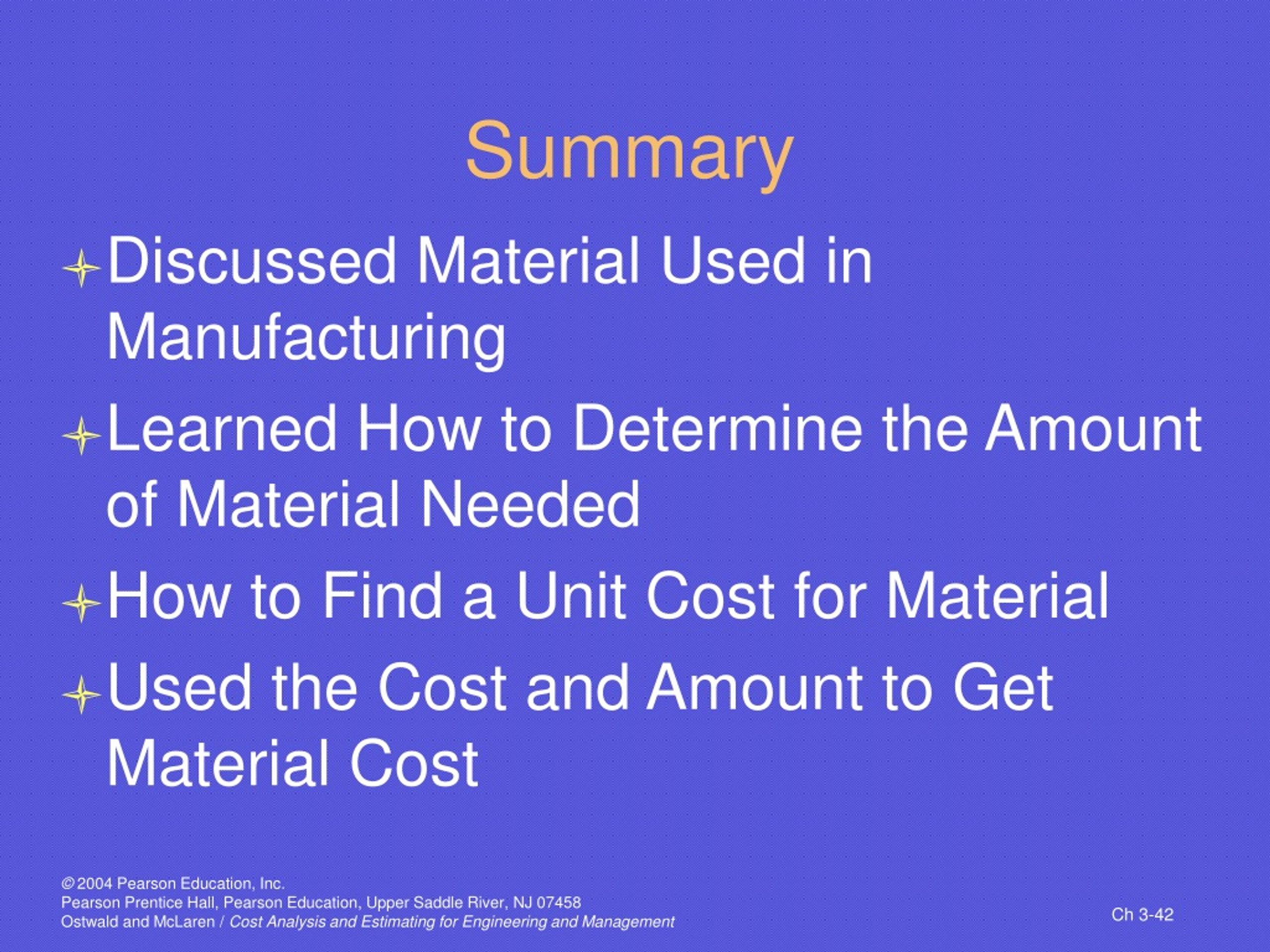 Summary

Discussed Material Used in Manufacturing

Learned How to Determine the Amount of Material Needed

How to Find a Unit Cost for Material

Used the Cost and Amount to Get Material Cost

© 2004 Pearson Education, Inc.
Pearson Prentice Hall, Pearson Education, Upper Saddle River, NJ 07458
Ostwald and McLaren / Cost Analysis and Estimating for Engineering and Management

Ch 3-42